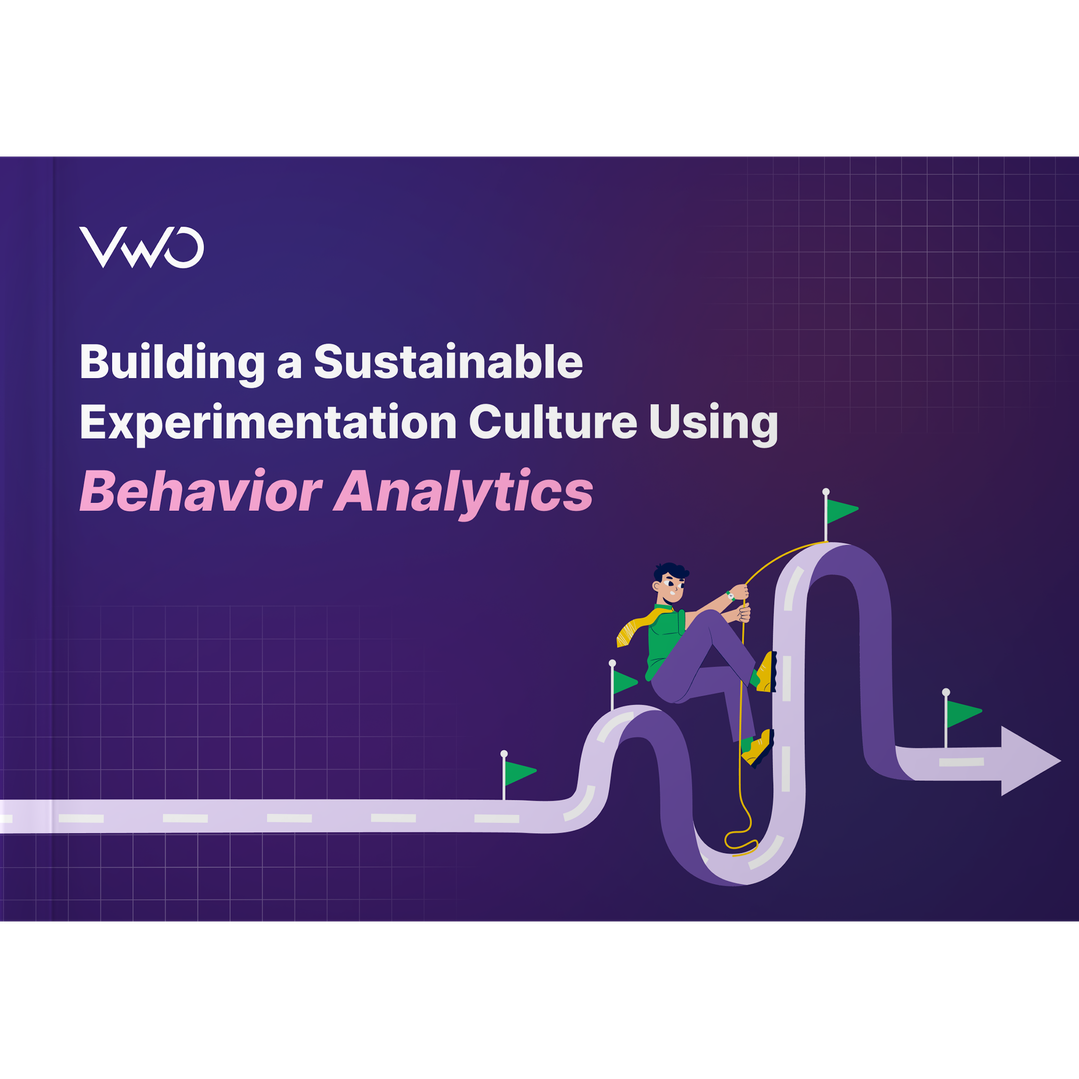 VWO

Building a Sustainable Experimentation Culture Using Behavior Analytics